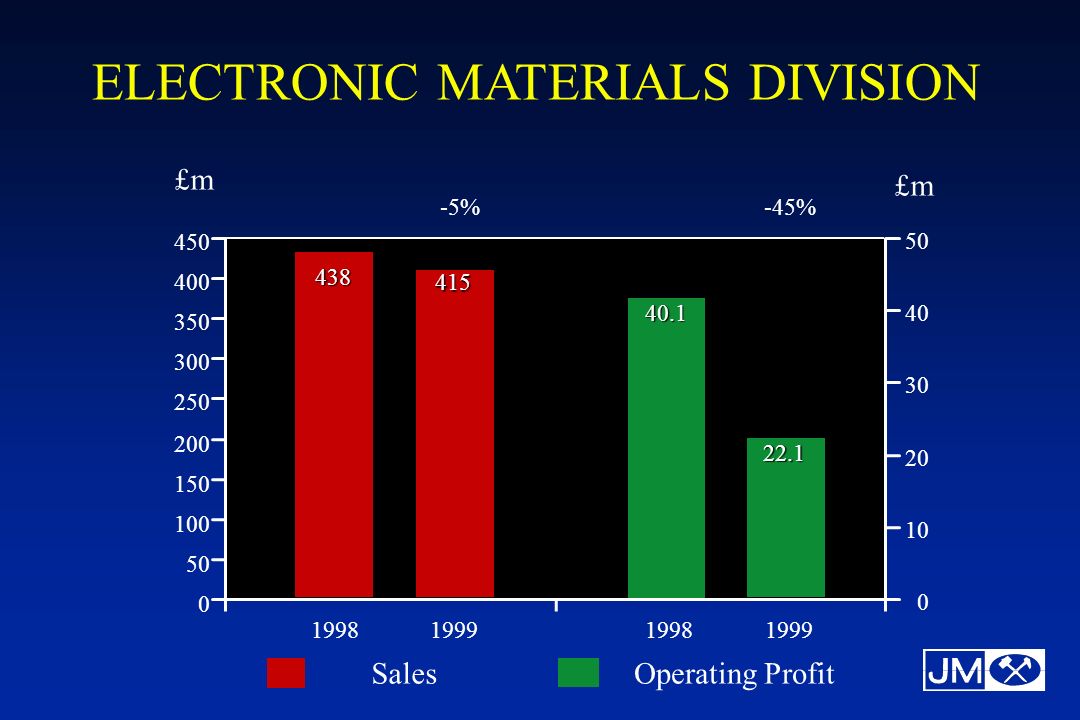 ELECTRONIC MATERIALS DIVISION

£m

£m

-5%

-45%

450
400
350
300
250
200
150
100
50
0

50
40
30
20
10
0

438

415

40.1

22.1

1998 1999 1998 1999

Sales

Operating Profit

JM